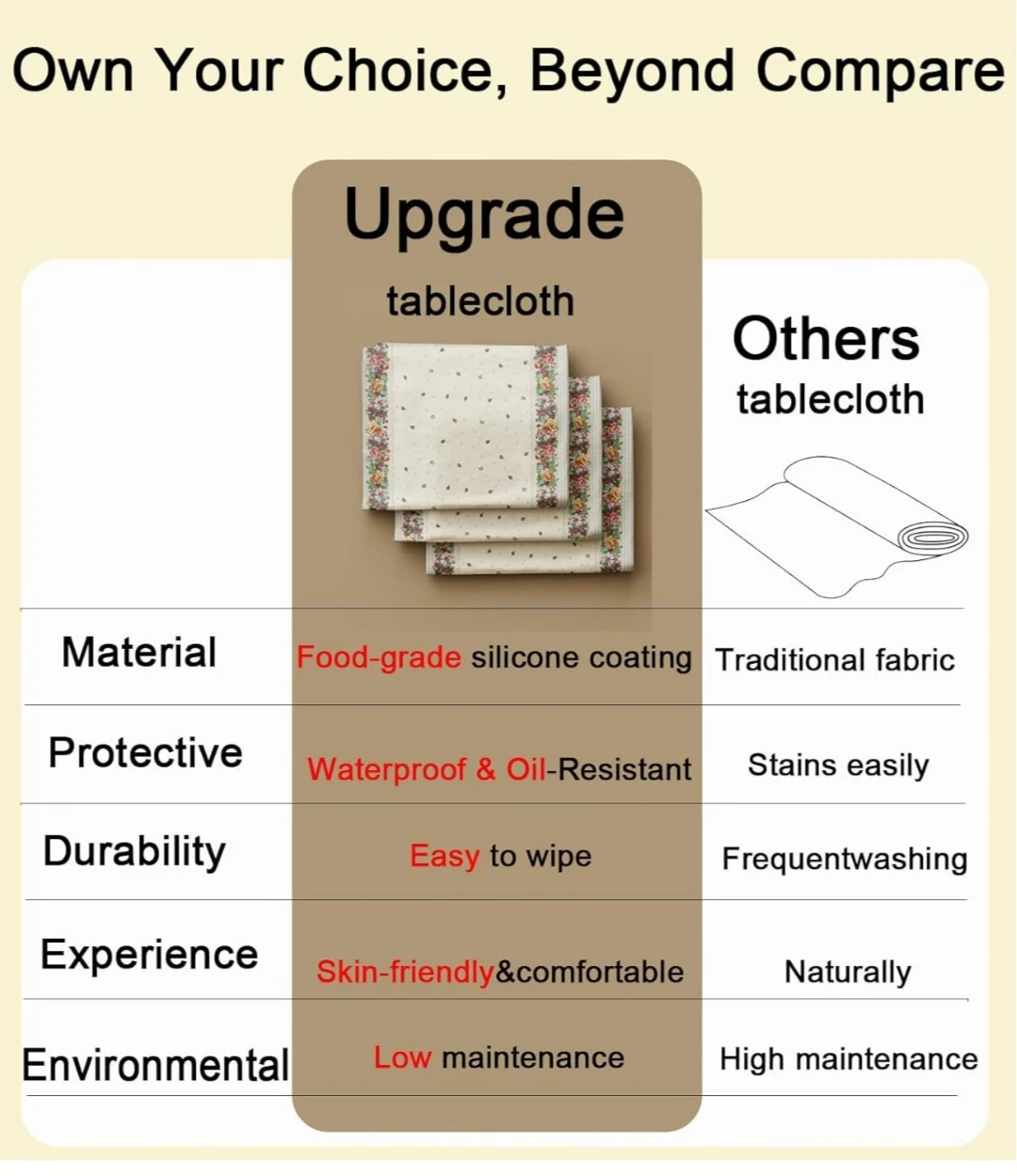 Own Your Choice, Beyond Compare

| | Upgrade tablecloth | Others tablecloth |
|---|---|---|
| Material | Food-grade silicone coating | Traditional fabric |
| Protective | Waterproof & Oil-Resistant | Stains easily |
| Durability | Easy to wipe | Frequentwashing |
| Experience | Skin-friendly&comfortable | Naturally |
| Environmental | Low maintenance | High maintenance |